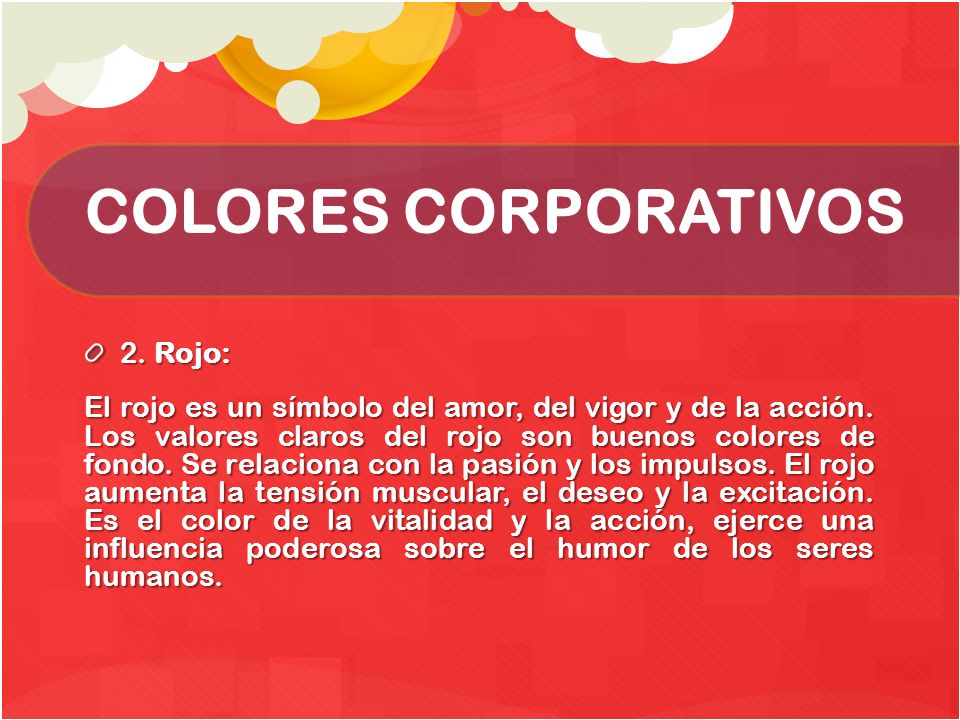 COLORES CORPORATIVOS

2. Rojo:

El rojo es un símbolo del amor, del vigor y de la acción. Los valores claros del rojo son buenos colores de fondo. Se relaciona con la pasión y los impulsos. El rojo aumenta la tensión muscular, el deseo y la excitación. Es el color de la vitalidad y la acción, ejerce una influencia poderosa sobre el humor de los seres humanos.